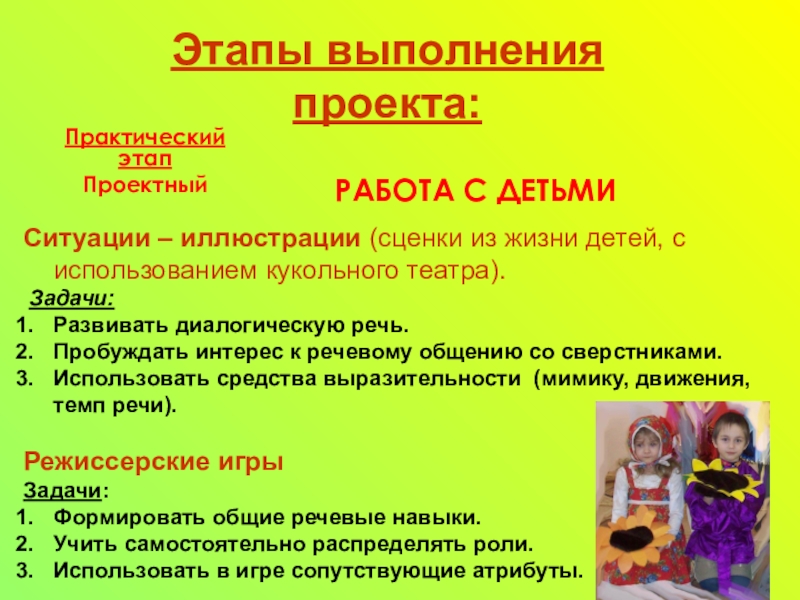 Этапы выполнения проекта:

Практический этап

Проектный

РАБОТА С ДЕТЬМИ

Ситуации – иллюстрации (сценки из жизни детей, с использованием кукольного театра).

Задачи:
1. Развивать диалогическую речь.
2. Пробуждать интерес к речевому общению со сверстниками.
3. Использовать средства выразительности (мимику, движения, темп речи).

Режиссерские игры

Задачи:
1. Формировать общие речевые навыки.
2. Учить самостоятельно распределять роли.
3. Использовать в игре сопутствующие атрибуты.